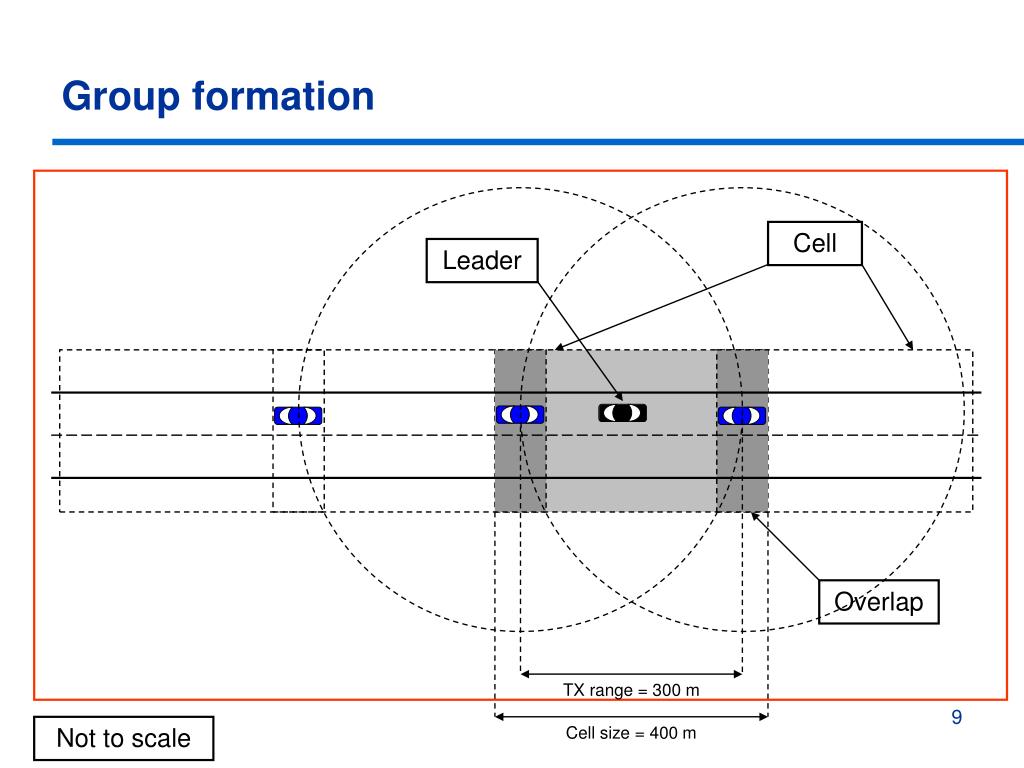 Group formation

Leader

Cell

Overlap

TX range = 300 m

Cell size = 400 m

Not to scale

9